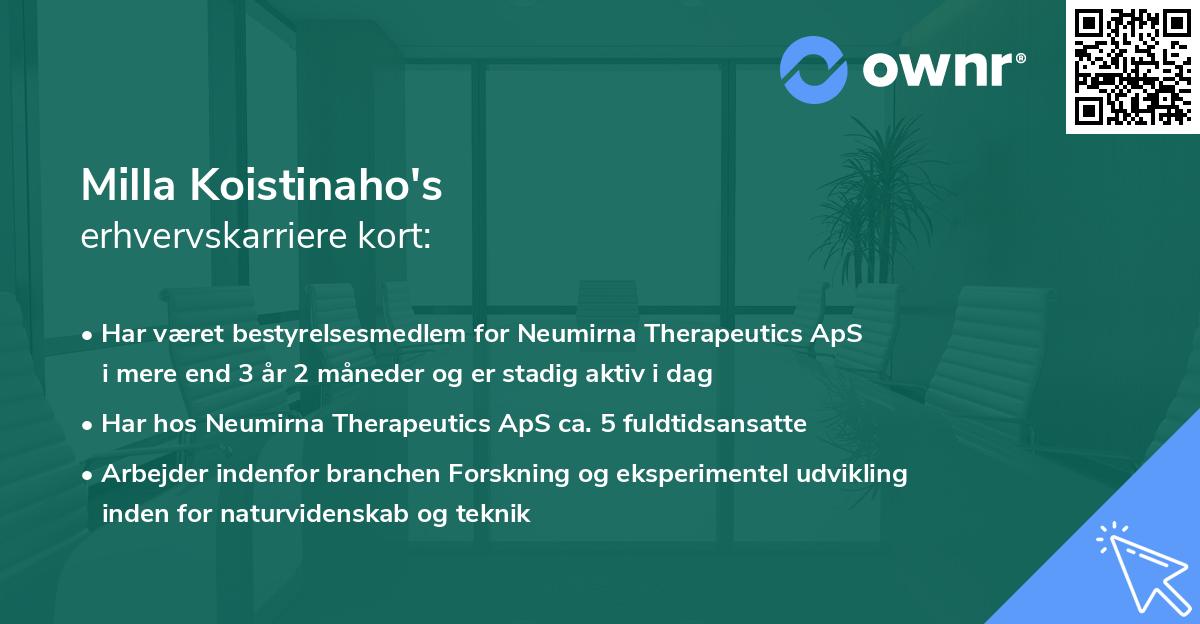 ownr®

Milla Koistinaho's
erhvervskarriere kort:

• Har været bestyrelsesmedlem for Neumirna Therapeutics ApS i mere end 3 år 2 måneder og er stadig aktiv i dag

• Har hos Neumirna Therapeutics ApS ca. 5 fuldtidsansatte

• Arbejder indenfor branchen Forskning og eksperimentel udvikling inden for naturvidenskab og teknik